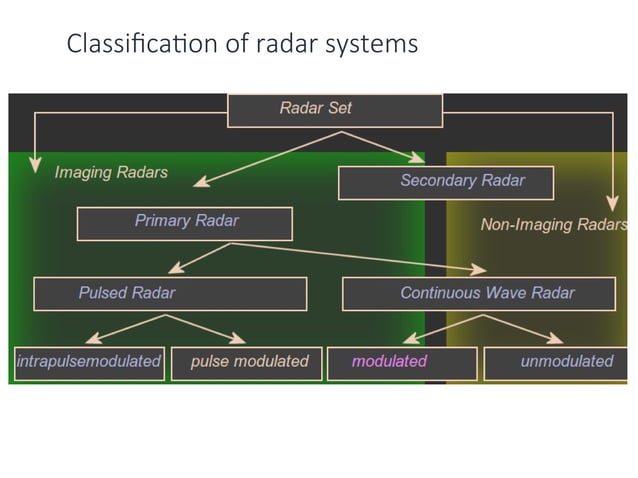 Classification of radar systems

Radar Set

Imaging Radars

Secondary Radar

Primary Radar

Non-Imaging Radars

Pulsed Radar

Continuous Wave Radar

intrapulsemodulated

pulse modulated

modulated

unmodulated